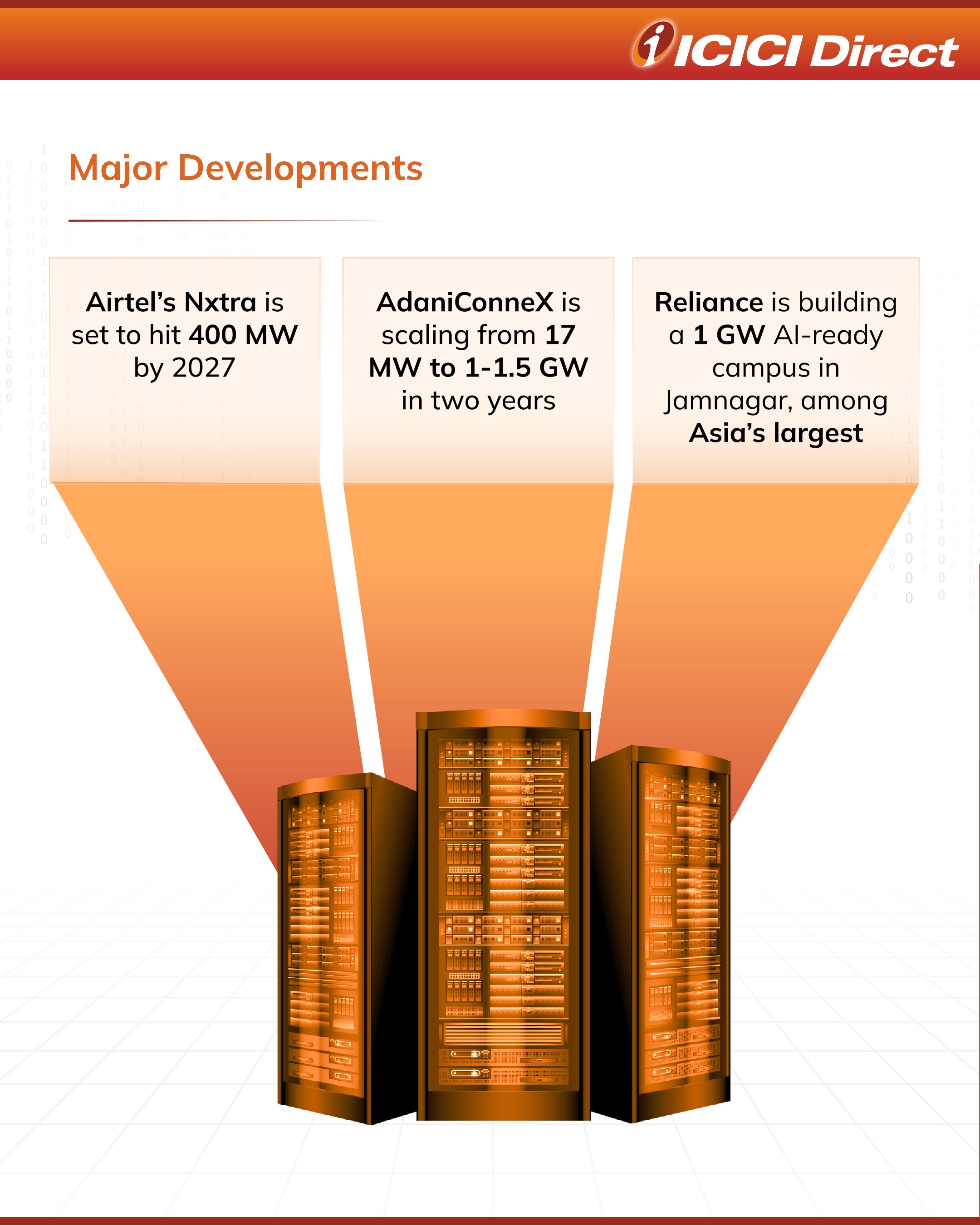 ICICI Direct

Major Developments

Airtel's Nxtra is set to hit 400 MW by 2027

AdaniConneX is scaling from 17 MW to 1-1.5 GW in two years

Reliance is building a 1 GW AI-ready campus in Jamnagar, among Asia's largest